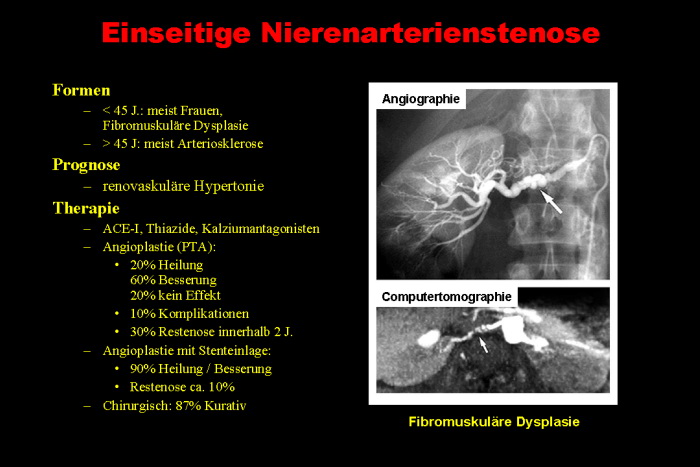 Einseitige Nierenarterienstenose

Formen
– < 45 J.: meist Frauen, Fibromuskuläre Dysplasie
– > 45 J: meist Arteriosklerose

Prognose
– renovaskuläre Hypertonie

Therapie
– ACE-I, Thiazide, Kalziumantagonisten
– Angioplastie (PTA):
• 20% Heilung
60% Besserung
20% kein Effekt
• 10% Komplikationen
• 30% Restenose innerhalb 2 J.
– Angioplastie mit Stenteinlage:
• 90% Heilung / Besserung
• Restenose ca. 10%
– Chirurgisch: 87% Kurativ

Angiographie

Computertomographie

Fibromuskuläre Dysplasie